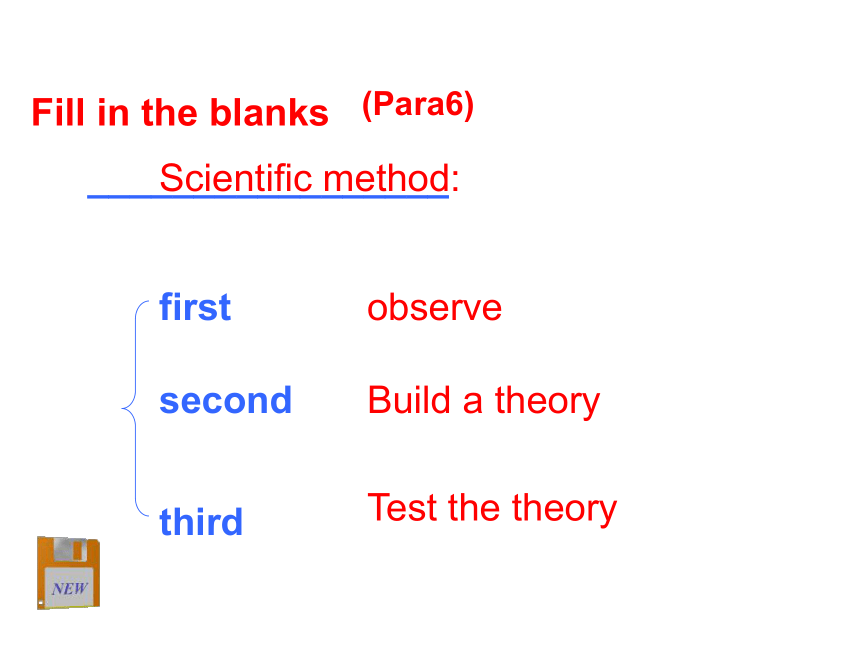 Fill in the blanks (Para6)

Scientific method:

first observe

second Build a theory

third Test the theory

NEW